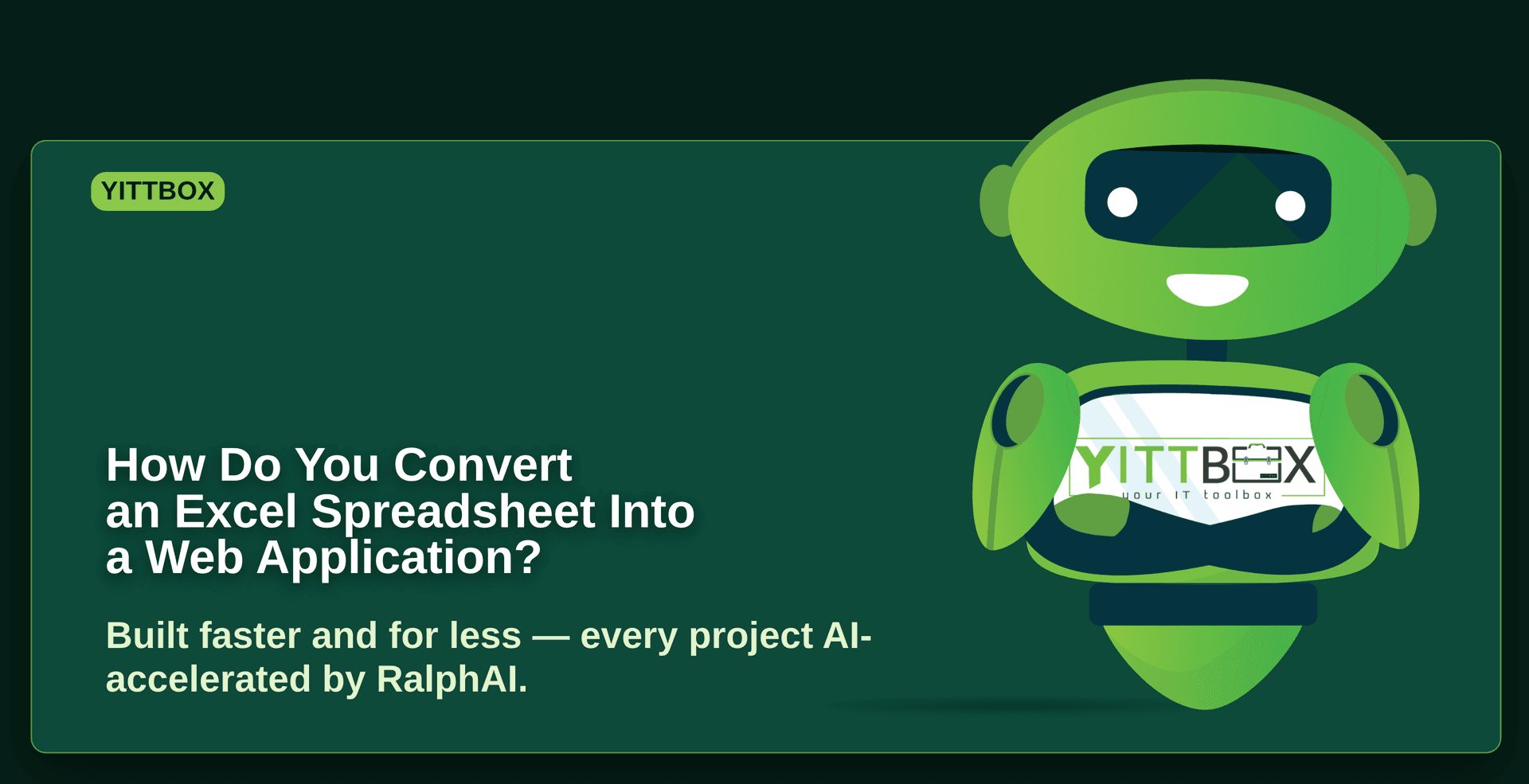 YITTBOX

How Do You Convert an Excel Spreadsheet Into a Web Application?

Built faster and for less — every project AI-accelerated by RalphAI.

YITTBOX
your IT toolbox